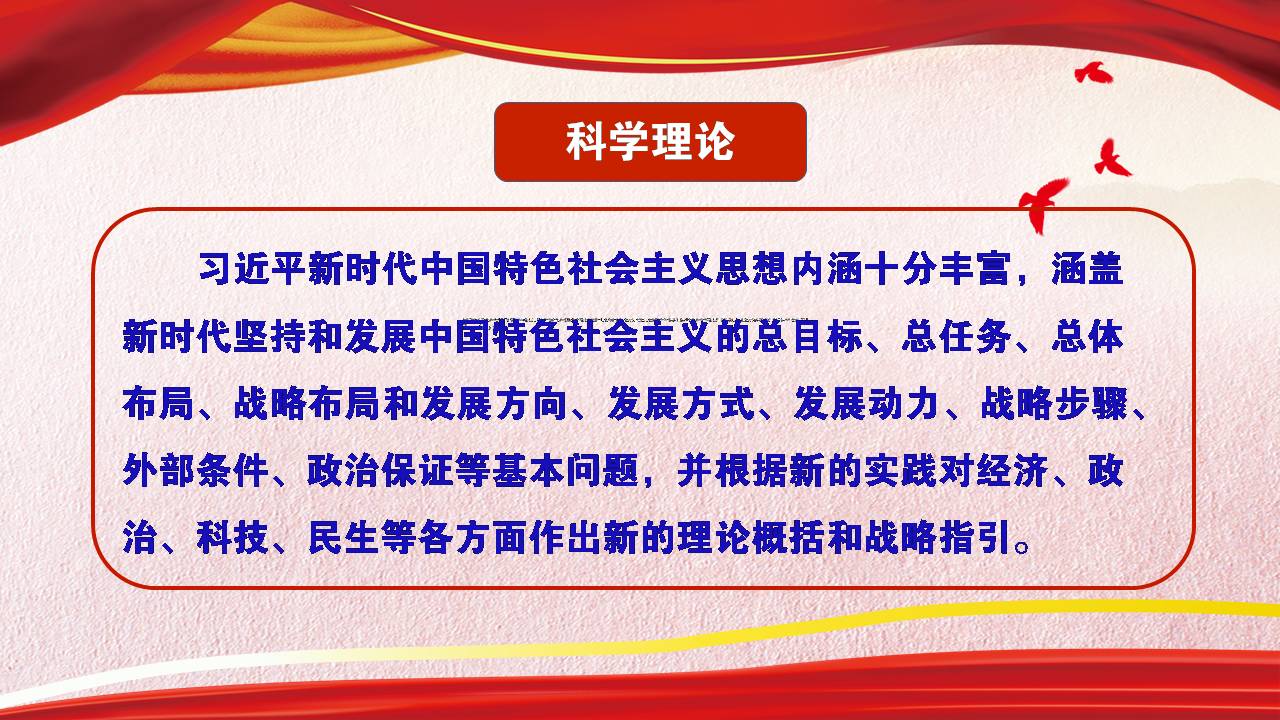 科学理论

习近平新时代中国特色社会主义思想内涵十分丰富，涵盖新时代坚持和发展中国特色社会主义的总目标、总任务、总体布局、战略布局和发展方向、发展方式、发展动力、战略步骤、外部条件、政治保证等基本问题，并根据新的实践对经济、政治、科技、民生等各方面作出新的理论概括和战略指引。